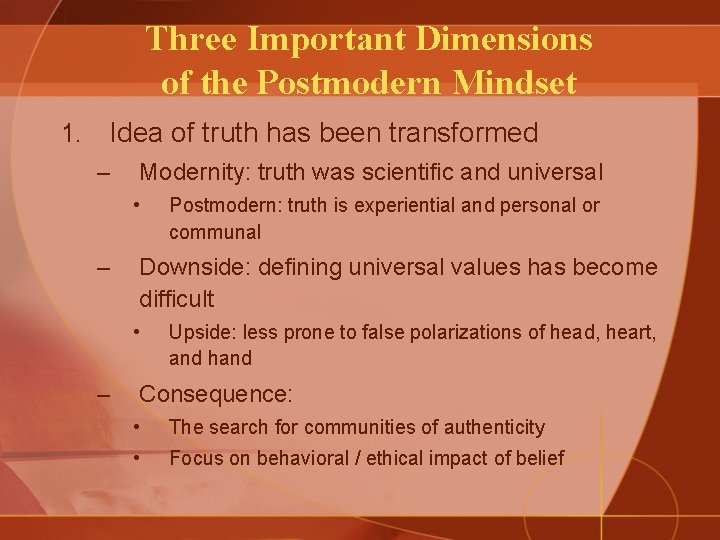 Three Important Dimensions of the Postmodern Mindset

1. Idea of truth has been transformed

– Modernity: truth was scientific and universal

• Postmodern: truth is experiential and personal or communal

– Downside: defining universal values has become difficult

• Upside: less prone to false polarizations of head, heart, and hand

– Consequence:

• The search for communities of authenticity

• Focus on behavioral / ethical impact of belief